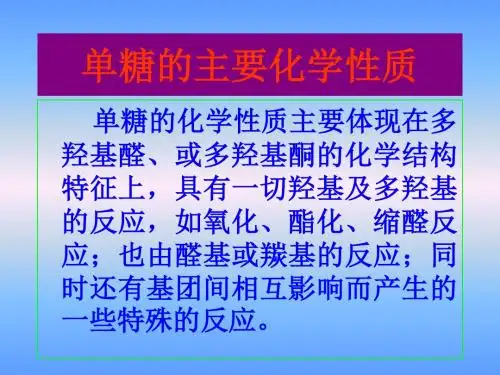 单糖的主要化学性质

单糖的化学性质主要体现在多羟基醛、或多羟基酮的化学结构特征上，具有一切羟基及多羟基的反应，如氧化、酯化、缩醛反应；也由醛基或羰基的反应；同时还有基团间相互影响而产生的一些特殊的反应。